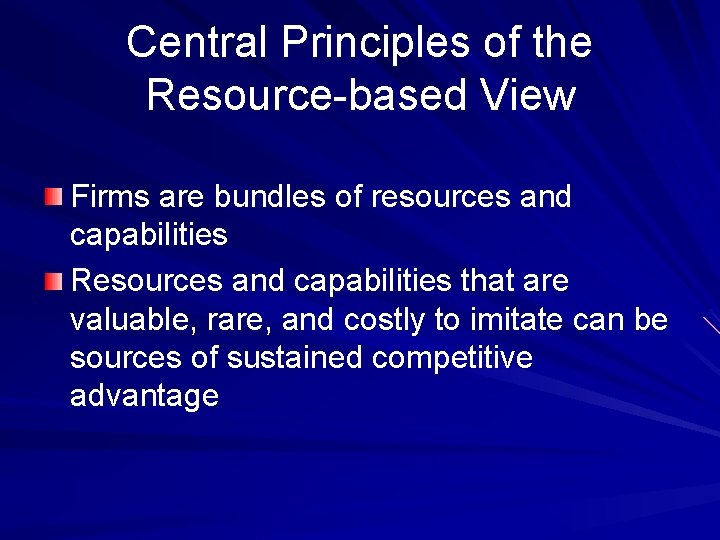 Central Principles of the Resource-based View

Firms are bundles of resources and capabilities

Resources and capabilities that are valuable, rare, and costly to imitate can be sources of sustained competitive advantage